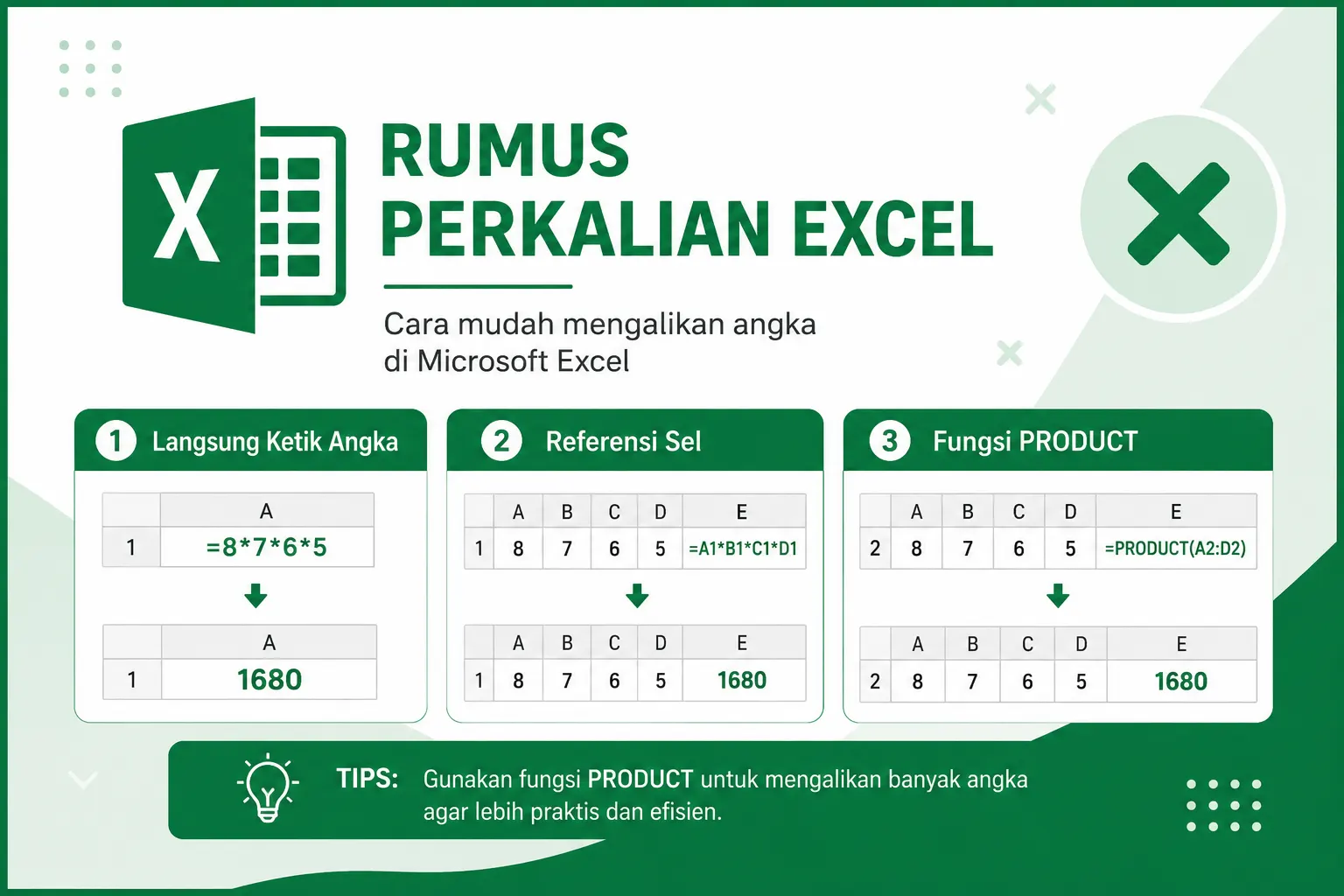 X

RUMUS
PERKALIAN EXCEL

Cara mudah mengalikan angka di Microsoft Excel

1 Langsung Ketik Angka

| | A |
|---|---|
| 1 | =8\*7\*6\*5 |

| | A |
|---|---|
| 1 | 1680 |

2 Referensi Sel

| | A | B | C | D | E |
|---|---|---|---|---|---|
| 1 | 8 | 7 | 6 | 5 | =A1\*B1\*C1\*D1 |

| | A | B | C | D | E |
|---|---|---|---|---|---|
| 1 | 8 | 7 | 6 | 5 | 1680 |

3 Fungsi PRODUCT

| | A | B | C | D | E |
|---|---|---|---|---|---|
| 2 | 8 | 7 | 6 | 5 | =PRODUCT(A2:D2) |

| | A | B | C | D | E |
|---|---|---|---|---|---|
| 2 | 8 | 7 | 6 | 5 | 1680 |

TIPS: Gunakan fungsi PRODUCT untuk mengalikan banyak angka agar lebih praktis dan efisien.